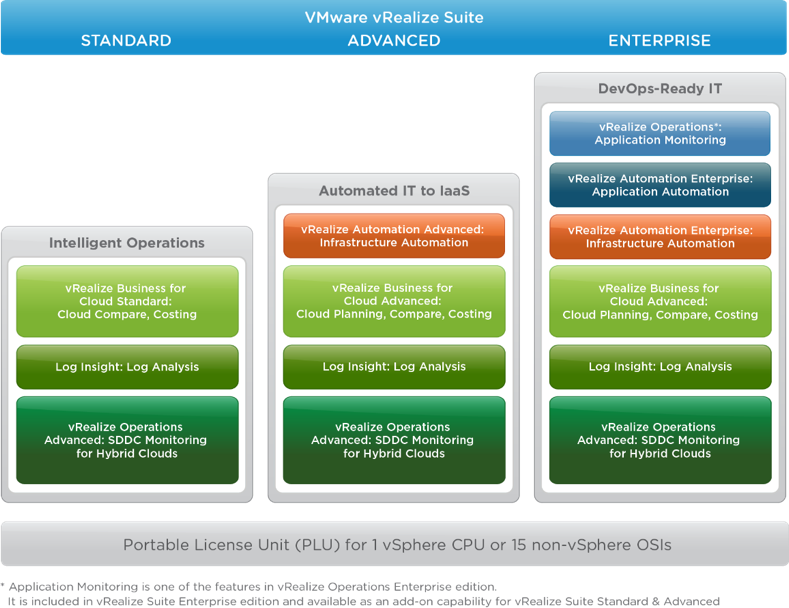 VMware vRealize Suite

STANDARD

ADVANCED

ENTERPRISE

Intelligent Operations

vRealize Business for Cloud Standard: Cloud Compare, Costing

Log Insight: Log Analysis

vRealize Operations Advanced: SDDC Monitoring for Hybrid Clouds

Automated IT to IaaS

vRealize Automation Advanced: Infrastructure Automation

vRealize Business for Cloud Advanced: Cloud Planning, Compare, Costing

Log Insight: Log Analysis

vRealize Operations Advanced: SDDC Monitoring for Hybrid Clouds

DevOps-Ready IT

vRealize Operations*: Application Monitoring

vRealize Automation Enterprise: Application Automation

vRealize Automation Enterprise: Infrastructure Automation

vRealize Business for Cloud Advanced: Cloud Planning, Compare, Costing

Log Insight: Log Analysis

vRealize Operations Advanced: SDDC Monitoring for Hybrid Clouds

Portable License Unit (PLU) for 1 vSphere CPU or 15 non-vSphere OSIs

* Application Monitoring is one of the features in vRealize Operations Enterprise edition. It is included in vRealize Suite Enterprise edition and available as an add-on capability for vRealize Suite Standard & Advanced